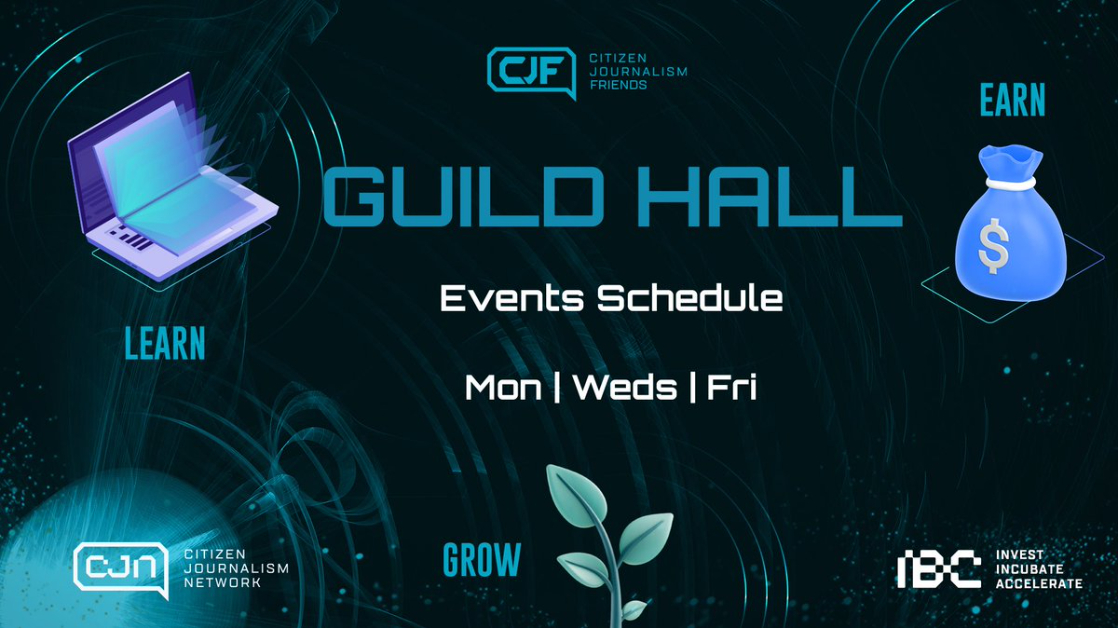 CJF CITIZEN JOURNALISM FRIENDS

EARN

GUILD HALL

Events Schedule

LEARN

Mon | Weds | Fri

CJN CITIZEN JOURNALISM NETWORK

GROW

IBC INVEST INCUBATE ACCELERATE